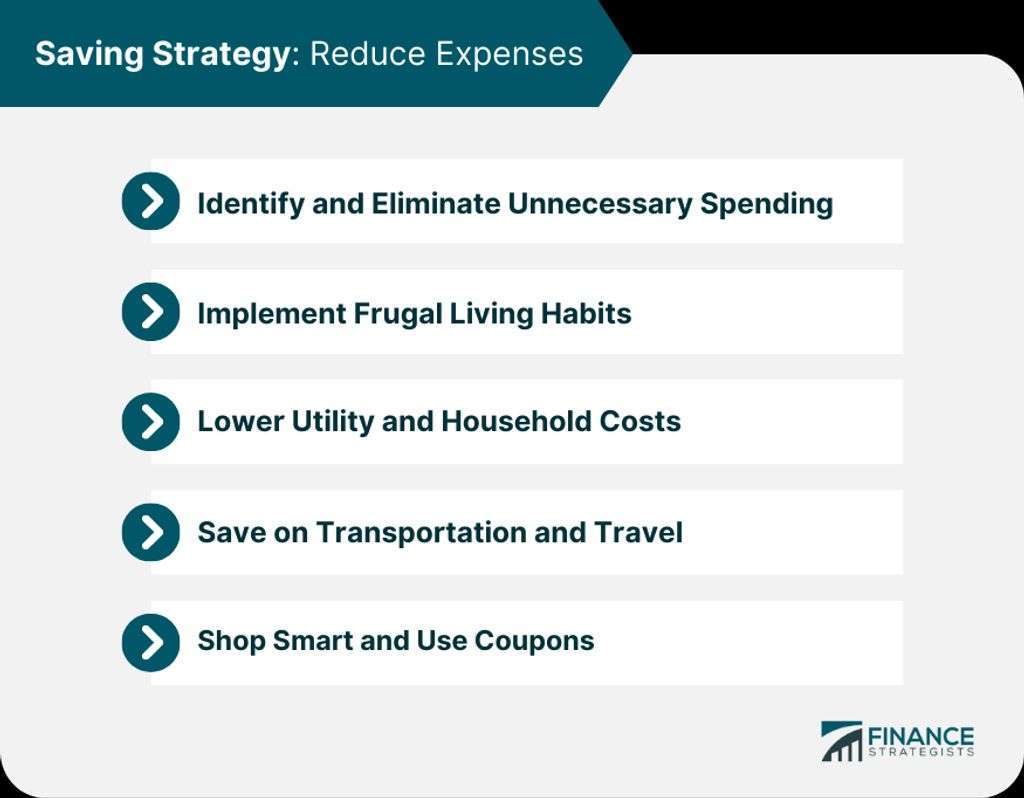 Saving Strategy: Reduce Expenses

Identify and Eliminate Unnecessary Spending

Implement Frugal Living Habits

Lower Utility and Household Costs

Save on Transportation and Travel

Shop Smart and Use Coupons

FINANCE STRATEGISTS